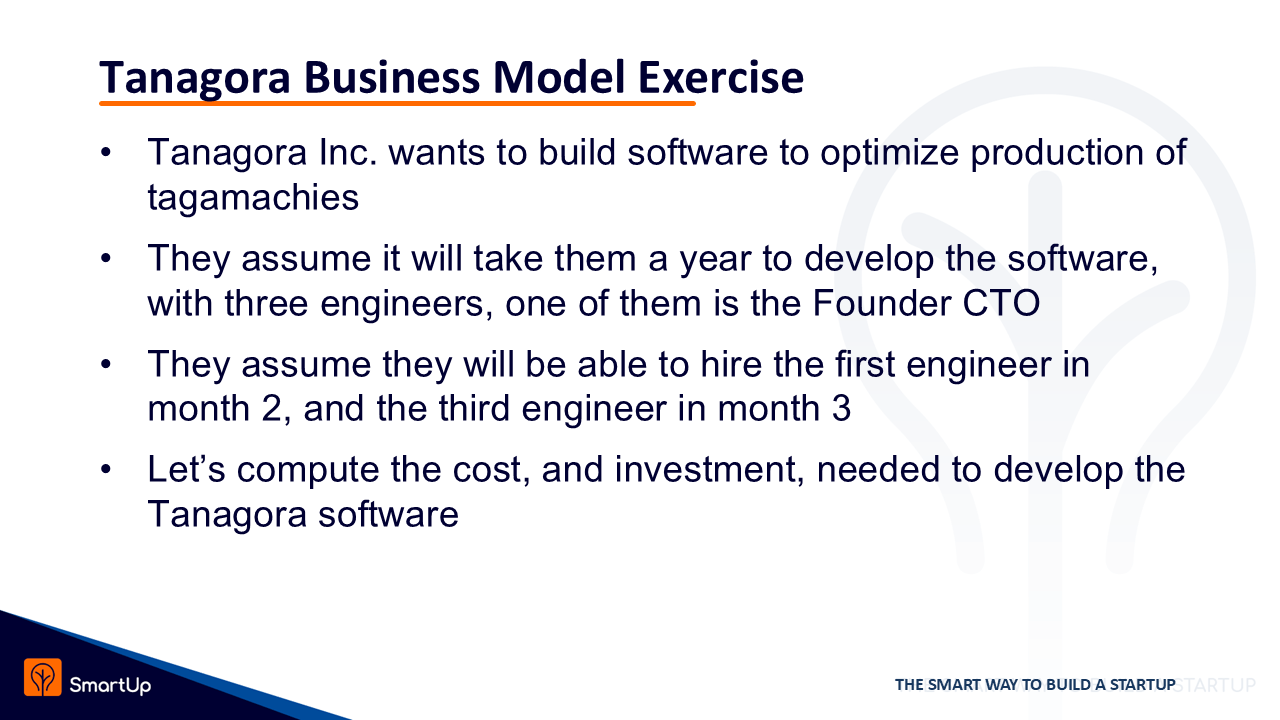 Tanagora Business Model Exercise

• Tanagora Inc. wants to build software to optimize production of tagamachies

• They assume it will take them a year to develop the software, with three engineers, one of them is the Founder CTO

• They assume they will be able to hire the first engineer in month 2, and the third engineer in month 3

• Let's compute the cost, and investment, needed to develop the Tanagora software

SmartUp

THE SMART WAY TO BUILD A STARTUP